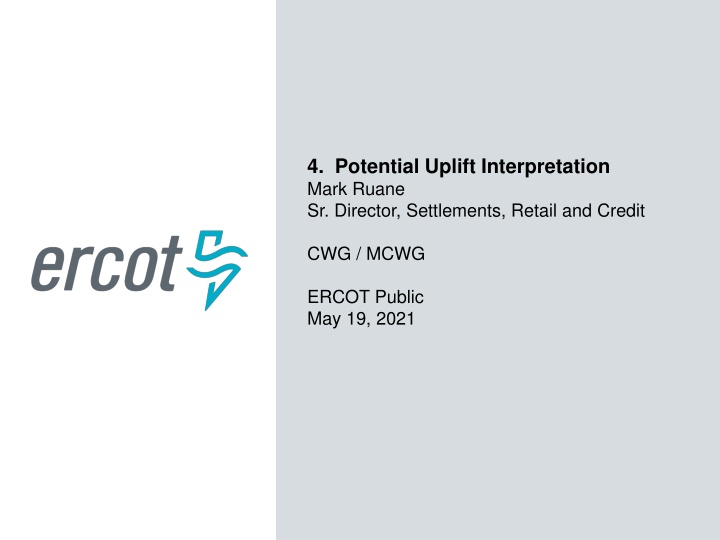 ercot

4. Potential Uplift Interpretation
Mark Ruane
Sr. Director, Settlements, Retail and Credit

CWG / MCWG

ERCOT Public
May 19, 2021